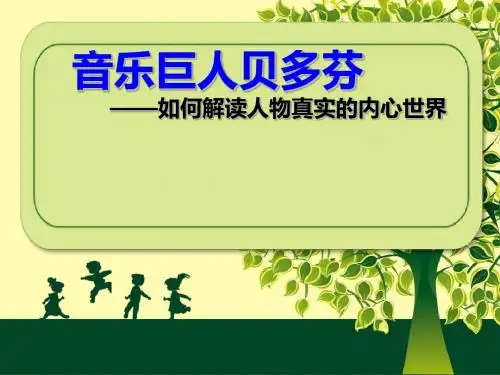 音乐巨人贝多芬

——如何解读人物真实的内心世界